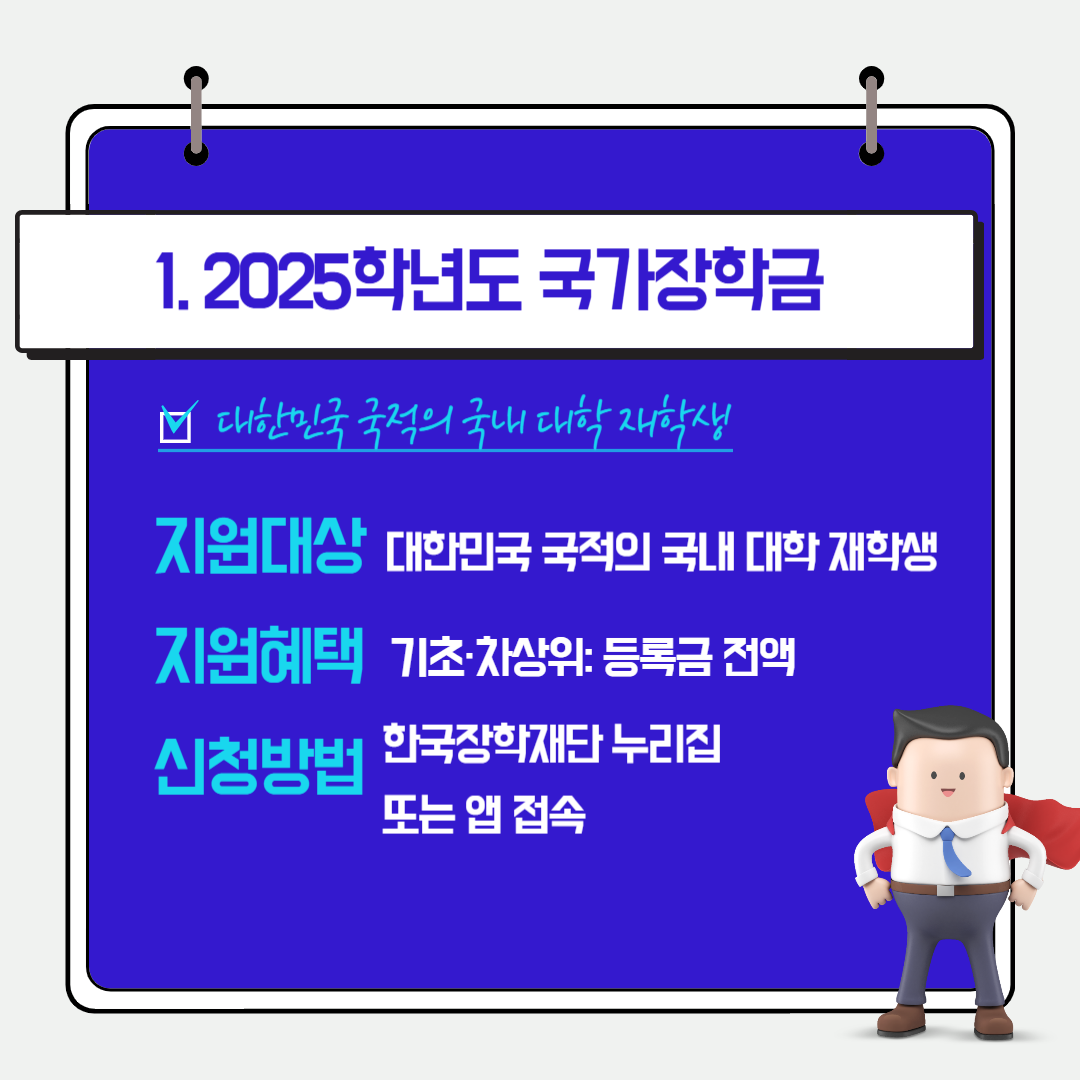 1. 2025학년도 국가장학금

대한민국 국적의 국내 대학 재학생

지원대상 대한민국 국적의 국내 대학 재학생

지원혜택 기초·차상위: 등록금 전액

신청방법 한국장학재단 누리집 또는 앱 접속